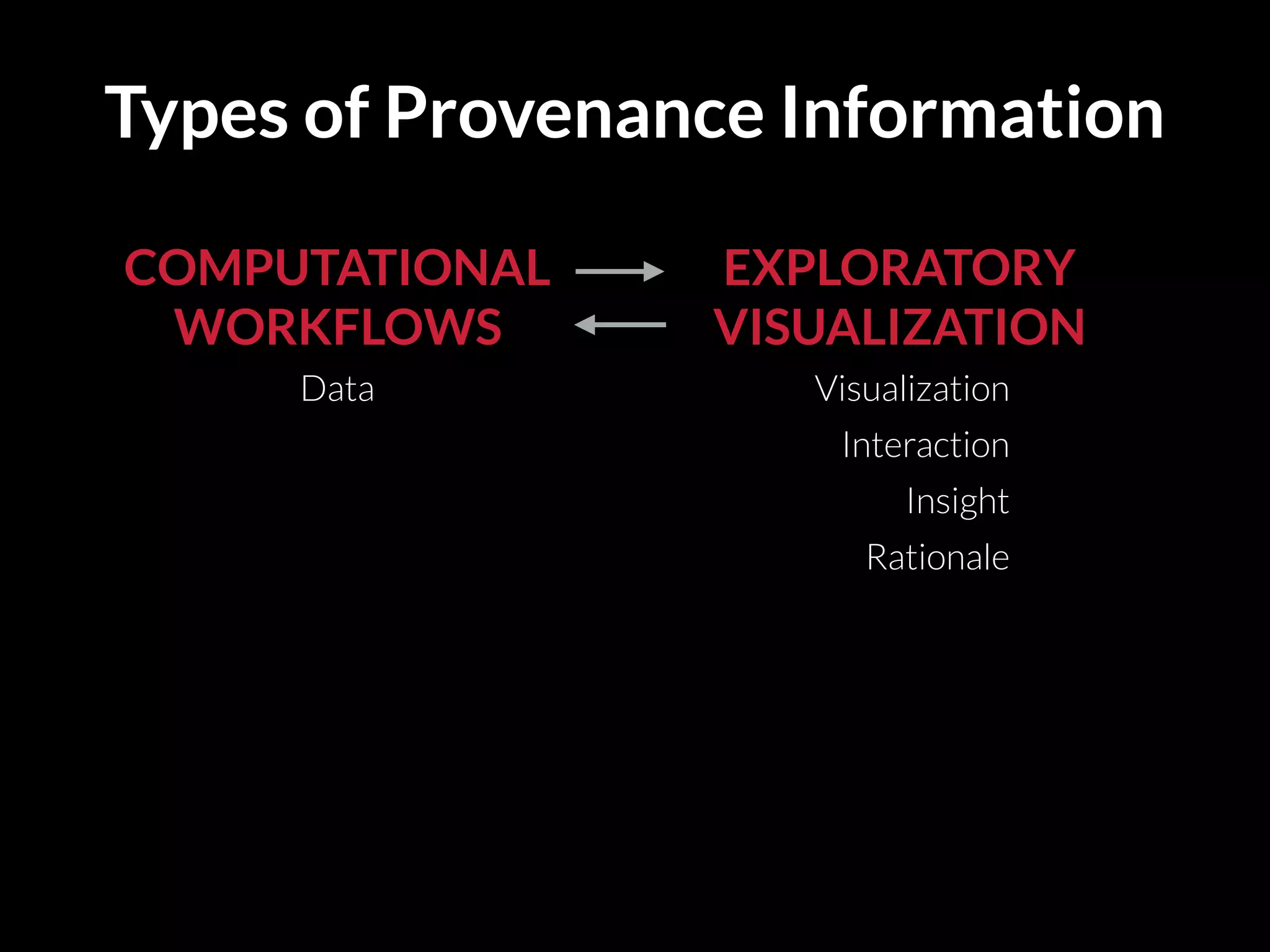 Types of Provenance Information

COMPUTATIONAL WORKFLOWS

Data

EXPLORATORY VISUALIZATION

Visualization

Interaction

Insight

Rationale